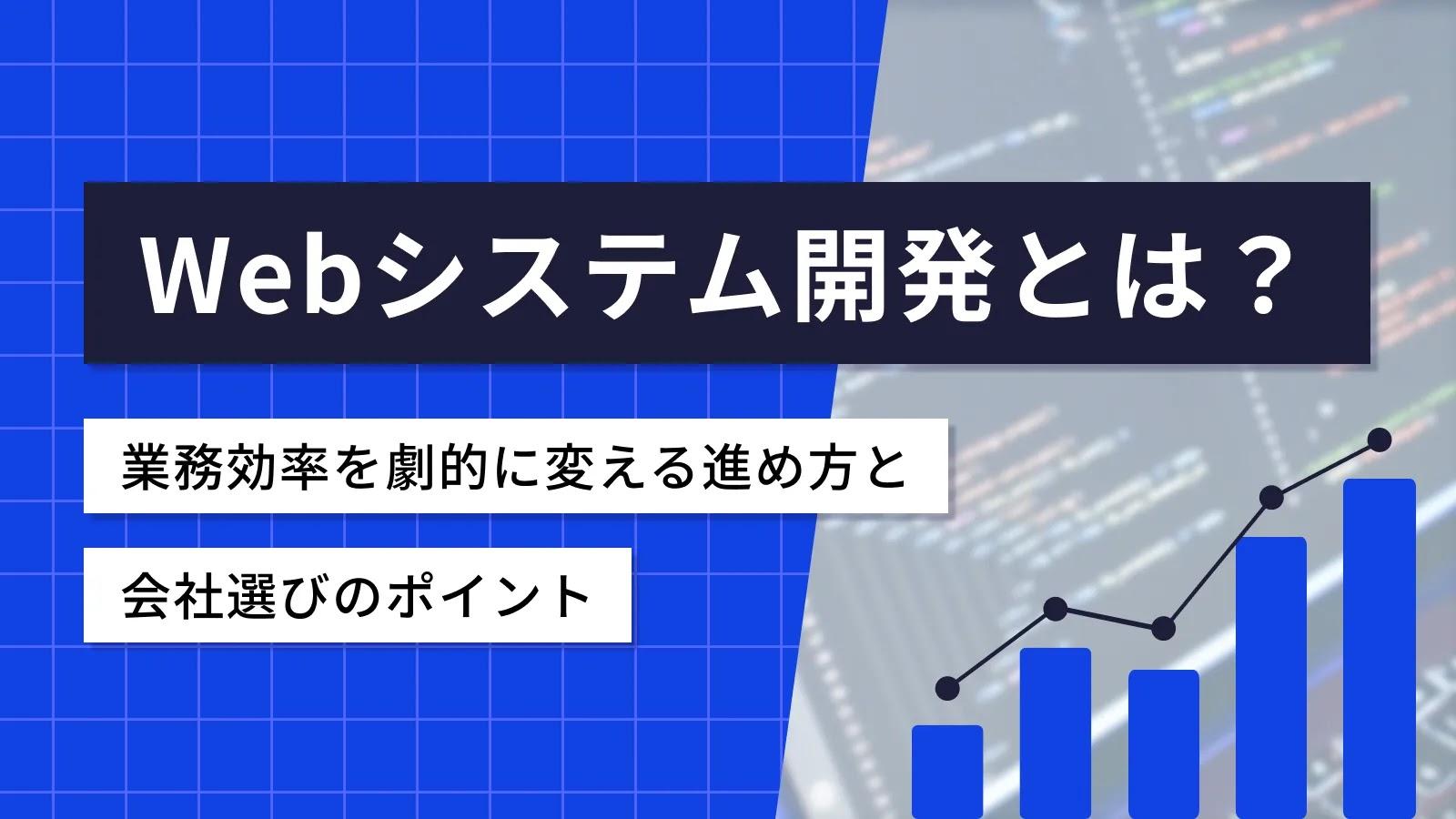 Webシステム開発とは？

業務効率を劇的に変える進め方と

会社選びのポイント